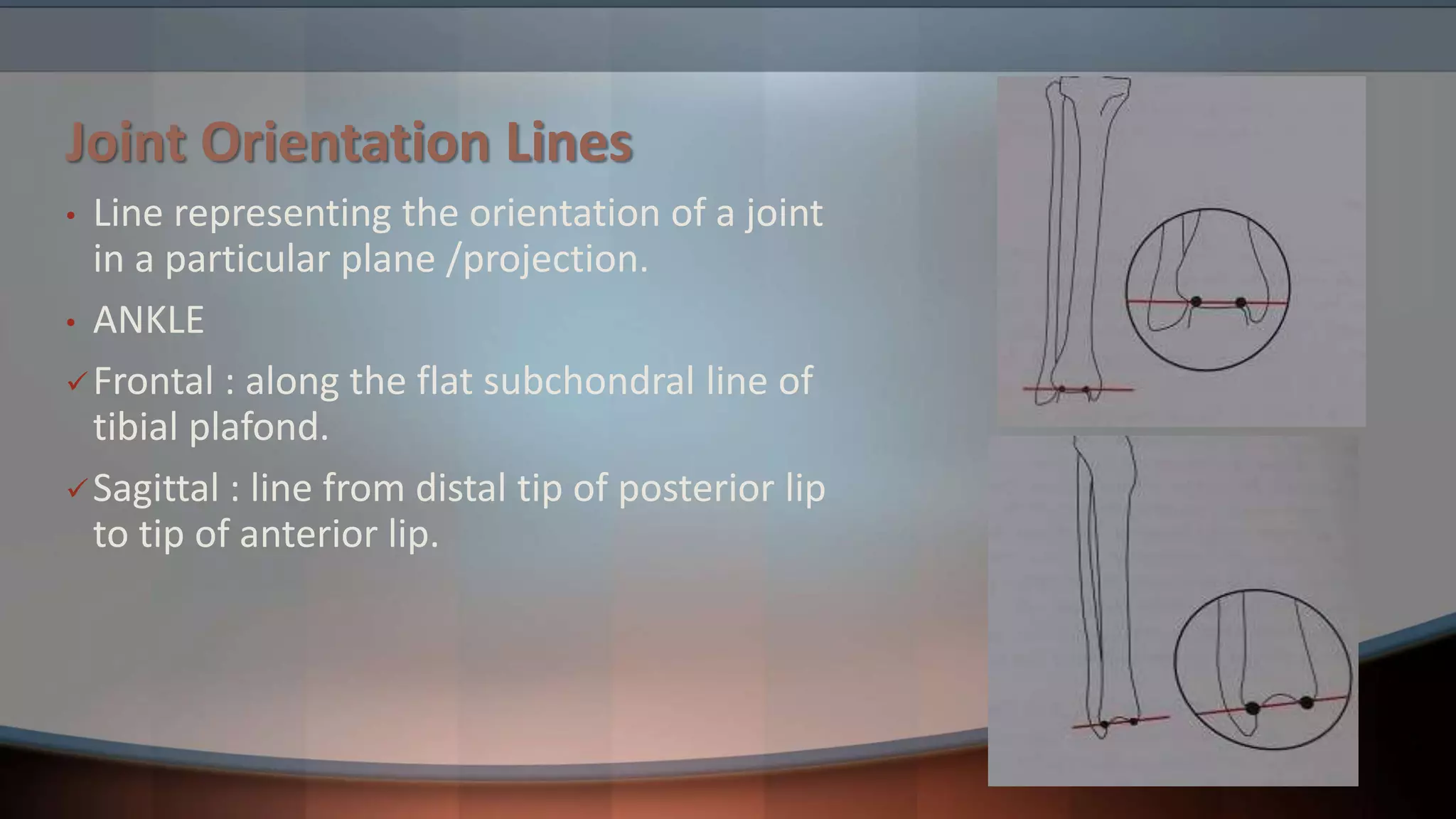 Joint Orientation Lines

• Line representing the orientation of a joint in a particular plane /projection.

• ANKLE

✓ Frontal : along the flat subchondral line of tibial plafond.

✓ Sagittal : line from distal tip of posterior lip to tip of anterior lip.